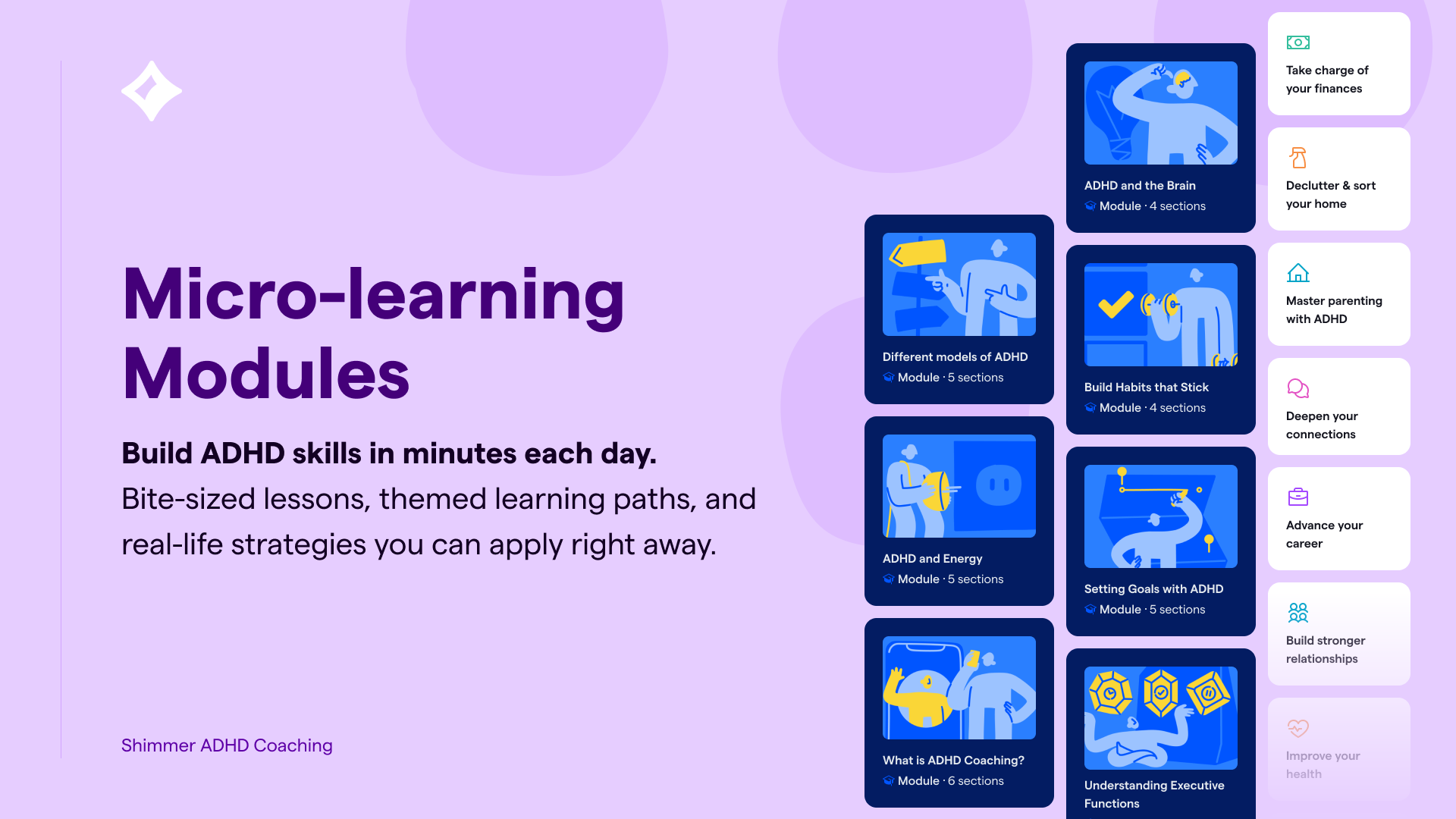 Micro-learning Modules

Build ADHD skills in minutes each day.
Bite-sized lessons, themed learning paths, and real-life strategies you can apply right away.

Shimmer ADHD Coaching

Different models of ADHD
Module · 5 sections

ADHD and Energy
Module · 5 sections

What is ADHD Coaching?
Module · 6 sections

ADHD and the Brain
Module · 4 sections

Build Habits that Stick
Module · 4 sections

Setting Goals with ADHD
Module · 5 sections

Understanding Executive Functions

Take charge of your finances

Declutter & sort your home

Master parenting with ADHD

Deepen your connections

Advance your career

Build stronger relationships

Improve your health